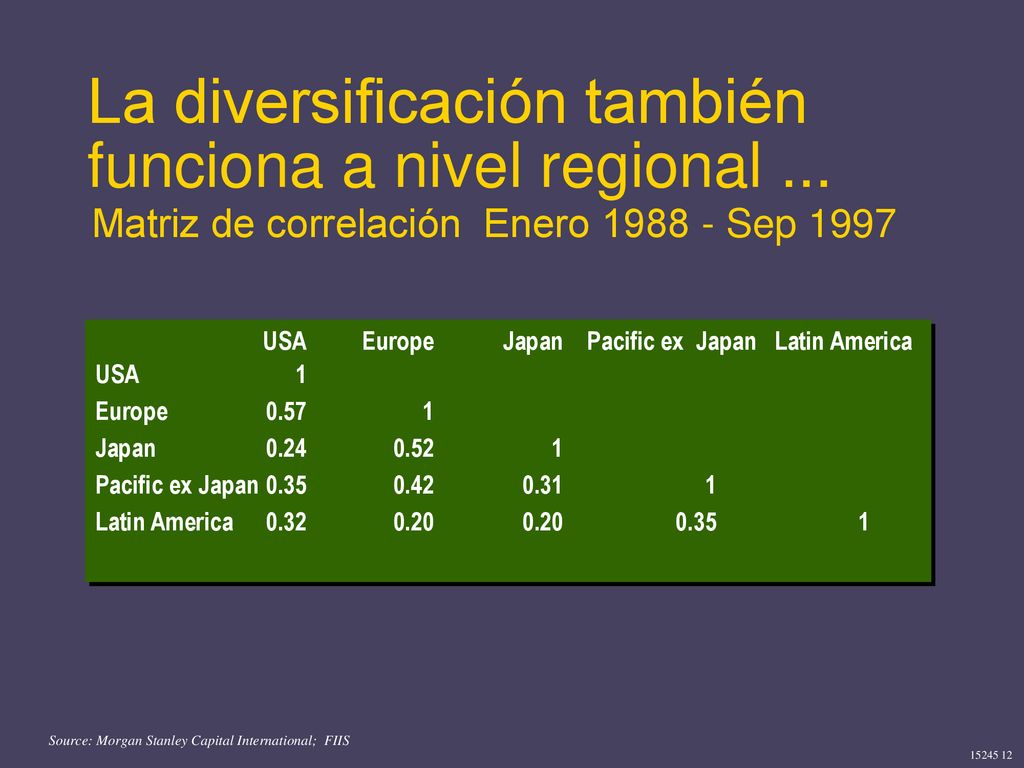 La diversificación también funciona a nivel regional ...
Matriz de correlación Enero 1988 - Sep 1997

| | USA | Europe | Japan | Pacific ex Japan | Latin America |
|---|---|---|---|---|---|
| USA | 1 | | | | |
| Europe | 0.57 | 1 | | | |
| Japan | 0.24 | 0.52 | 1 | | |
| Pacific ex Japan | 0.35 | 0.42 | 0.31 | 1 | |
| Latin America | 0.32 | 0.20 | 0.20 | 0.35 | 1 |

Source: Morgan Stanley Capital International; FIIS

15245 12